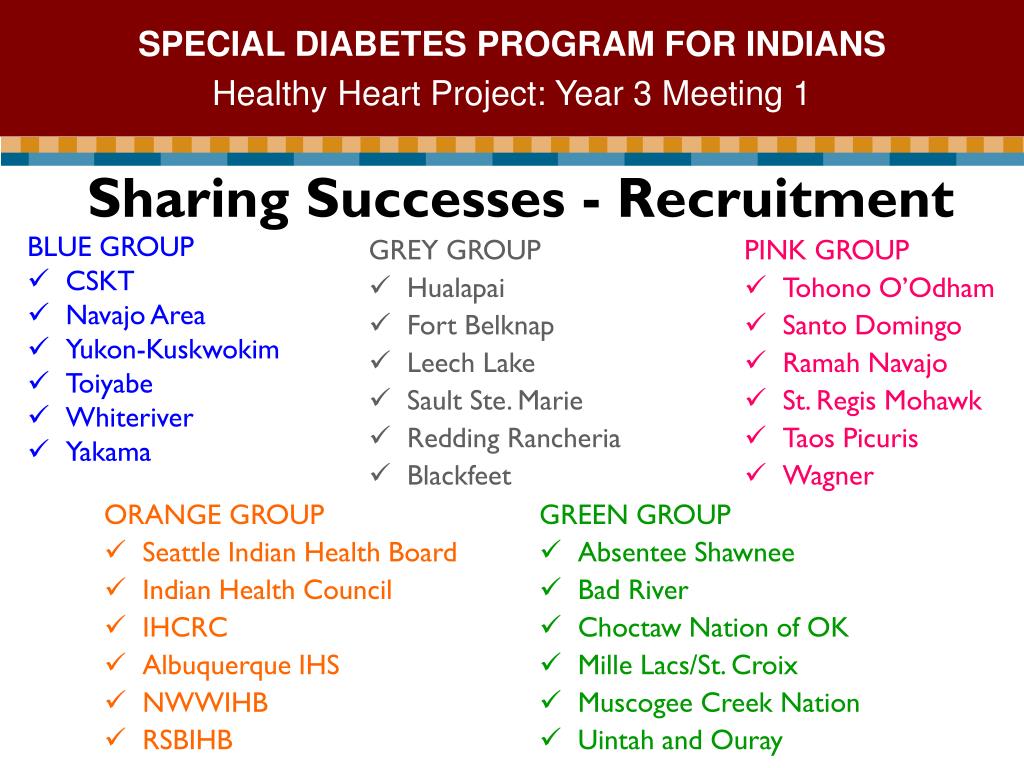 SPECIAL DIABETES PROGRAM FOR INDIANS
Healthy Heart Project: Year 3 Meeting 1

Sharing Successes - Recruitment

BLUE GROUP
✓ CSKT
✓ Navajo Area
✓ Yukon-Kuskwokim
✓ Toiyabe
✓ Whiteriver
✓ Yakama

GREY GROUP
✓ Hualapai
✓ Fort Belknap
✓ Leech Lake
✓ Sault Ste. Marie
✓ Redding Rancheria
✓ Blackfeet

PINK GROUP
✓ Tohono O'Odham
✓ Santo Domingo
✓ Ramah Navajo
✓ St. Regis Mohawk
✓ Taos Picuris
✓ Wagner

ORANGE GROUP
✓ Seattle Indian Health Board
✓ Indian Health Council
✓ IHCRC
✓ Albuquerque IHS
✓ NWWIHB
✓ RSBIHB

GREEN GROUP
✓ Absentee Shawnee
✓ Bad River
✓ Choctaw Nation of OK
✓ Mille Lacs/St. Croix
✓ Muscogee Creek Nation
✓ Uintah and Ouray